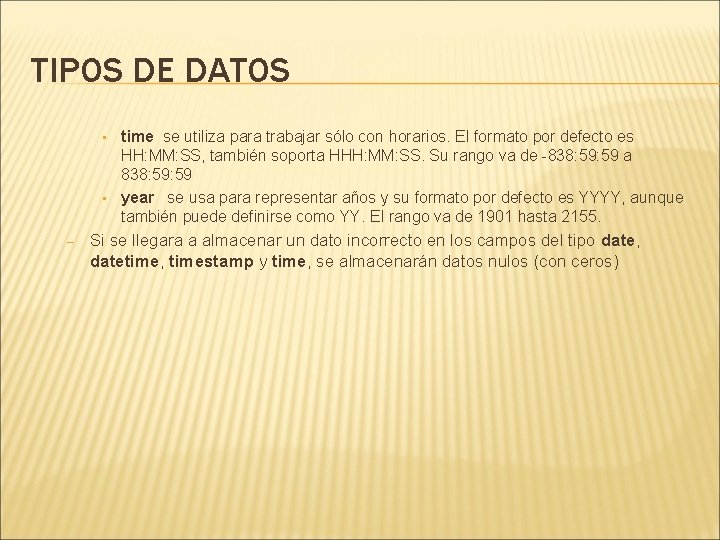 TIPOS DE DATOS

▪ time se utiliza para trabajar sólo con horarios. El formato por defecto es HH:MM:SS, también soporta HHH:MM:SS. Su rango va de -838:59:59 a 838:59:59

▪ year se usa para representar años y su formato por defecto es YYYY, aunque también puede definirse como YY. El rango va de 1901 hasta 2155.

– Si se llegara a almacenar un dato incorrecto en los campos del tipo date, datetime, timestamp y time, se almacenarán datos nulos (con ceros)